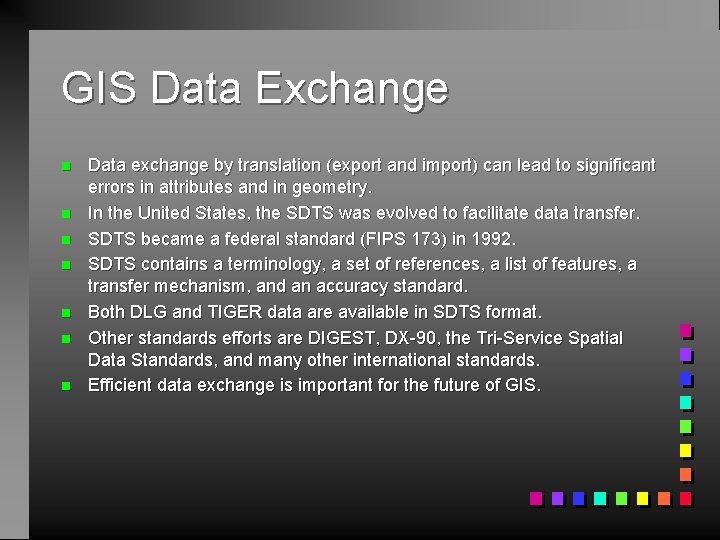 GIS Data Exchange

- Data exchange by translation (export and import) can lead to significant errors in attributes and in geometry.
- In the United States, the SDTS was evolved to facilitate data transfer.
- SDTS became a federal standard (FIPS 173) in 1992.
- SDTS contains a terminology, a set of references, a list of features, a transfer mechanism, and an accuracy standard.
- Both DLG and TIGER data are available in SDTS format.
- Other standards efforts are DIGEST, DX-90, the Tri-Service Spatial Data Standards, and many other international standards.
- Efficient data exchange is important for the future of GIS.